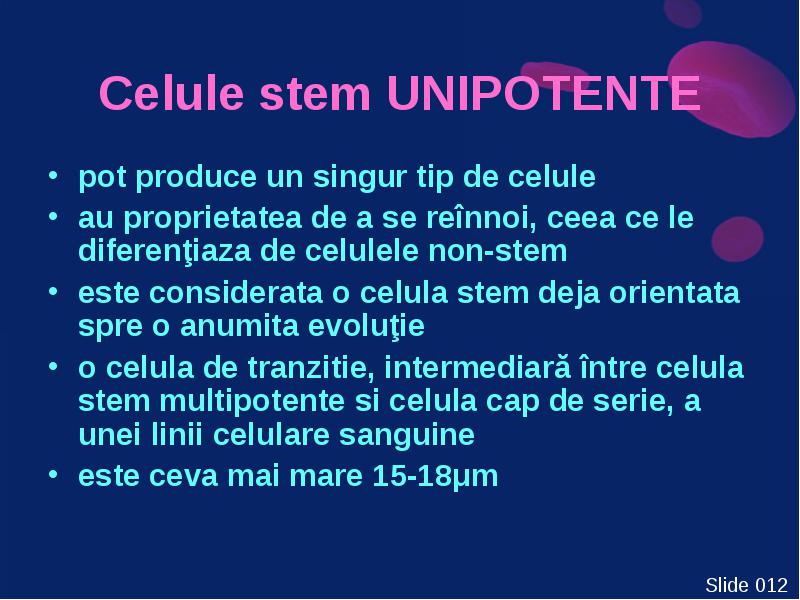 Celule stem UNIPOTENTE

• pot produce un singur tip de celule
• au proprietatea de a se reînnoi, ceea ce le diferenţiaza de celulele non-stem
• este considerata o celula stem deja orientata spre o anumita evoluţie
• o celula de tranzitie, intermediară între celula stem multipotente si celula cap de serie, a unei linii celulare sanguine
• este ceva mai mare 15-18μm

Slide 012